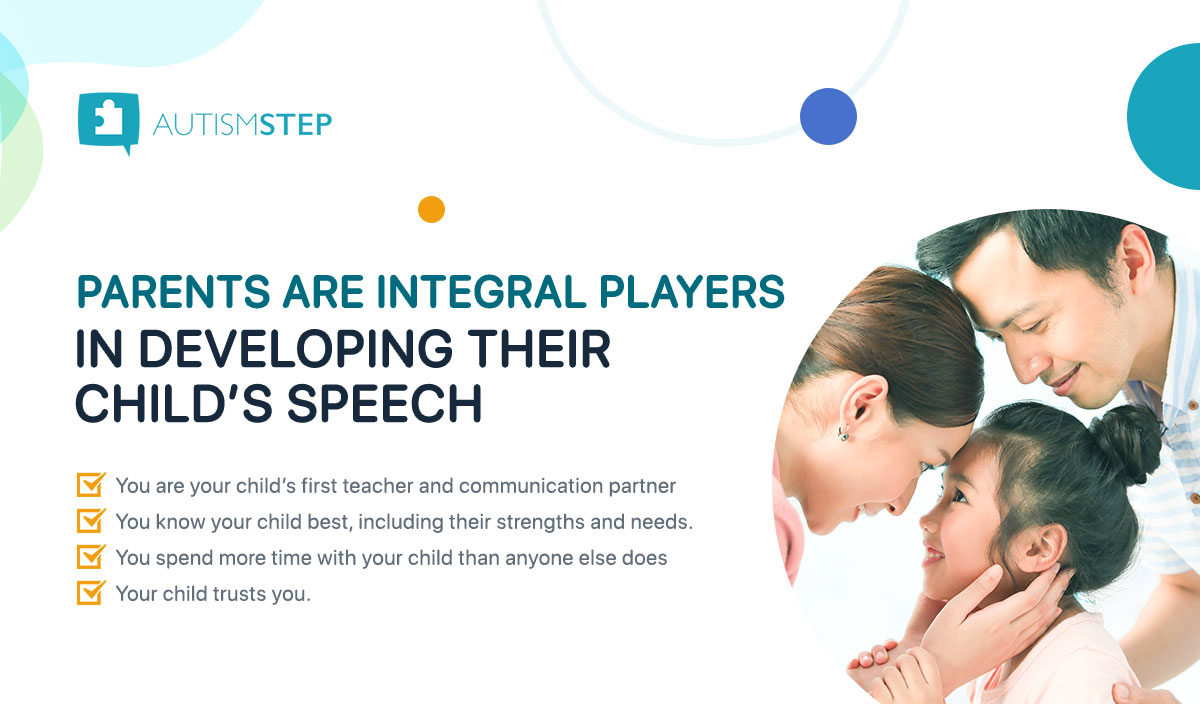 AUTISMSTEP

PARENTS ARE INTEGRAL PLAYERS IN DEVELOPING THEIR CHILD'S SPEECH

You are your child's first teacher and communication partner
You know your child best, including their strengths and needs.
You spend more time with your child than anyone else does
Your child trusts you.